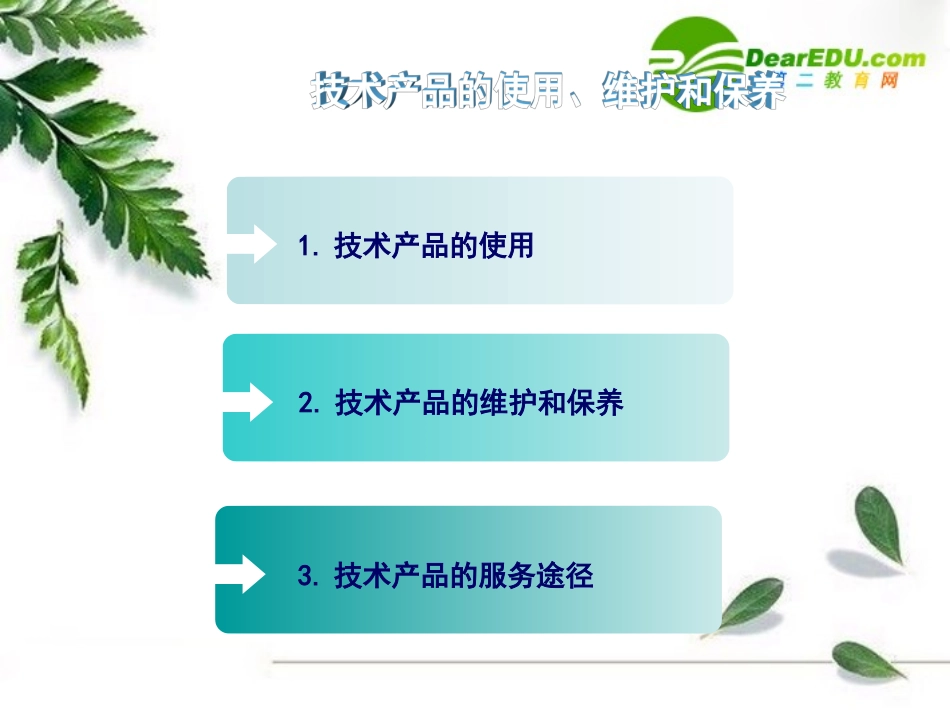 DearEDU.com
二教育网

技术产品的使用、维护和保养

1. 技术产品的使用

2. 技术产品的维护和保养

3. 技术产品的服务途径